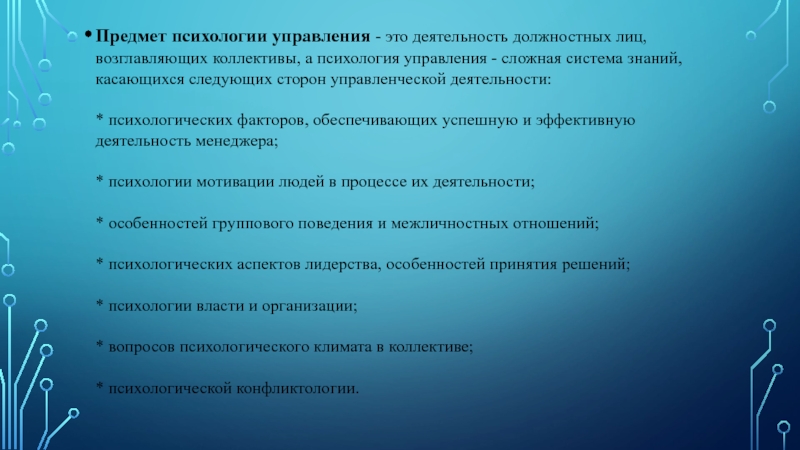 • Предмет психологии управления - это деятельность должностных лиц, возглавляющих коллективы, а психология управления - сложная система знаний, касающихся следующих сторон управленческой деятельности:

* психологических факторов, обеспечивающих успешную и эффективную деятельность менеджера;

* психологии мотивации людей в процессе их деятельности;

* особенностей группового поведения и межличностных отношений;

* психологических аспектов лидерства, особенностей принятия решений;

* психологии власти и организации;

* вопросов психологического климата в коллективе;

* психологической конфликтологии.